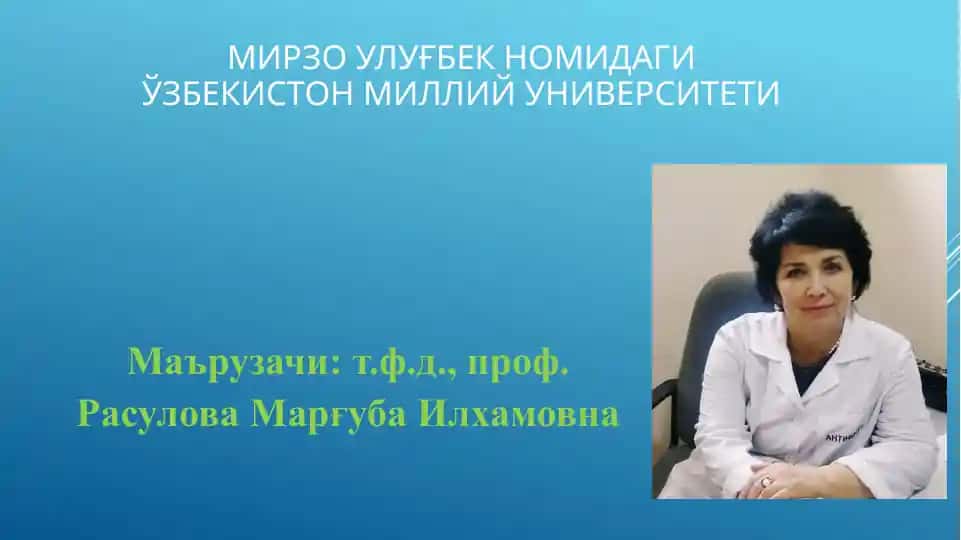 МИРЗО УЛУҒБЕК НОМИДАГИ
ЎЗБЕКИСТОН МИЛЛИЙ УНИВЕРСИТЕТИ

Маърузачи: т.ф.д., проф.
Расулова Марғуба Илхамовна